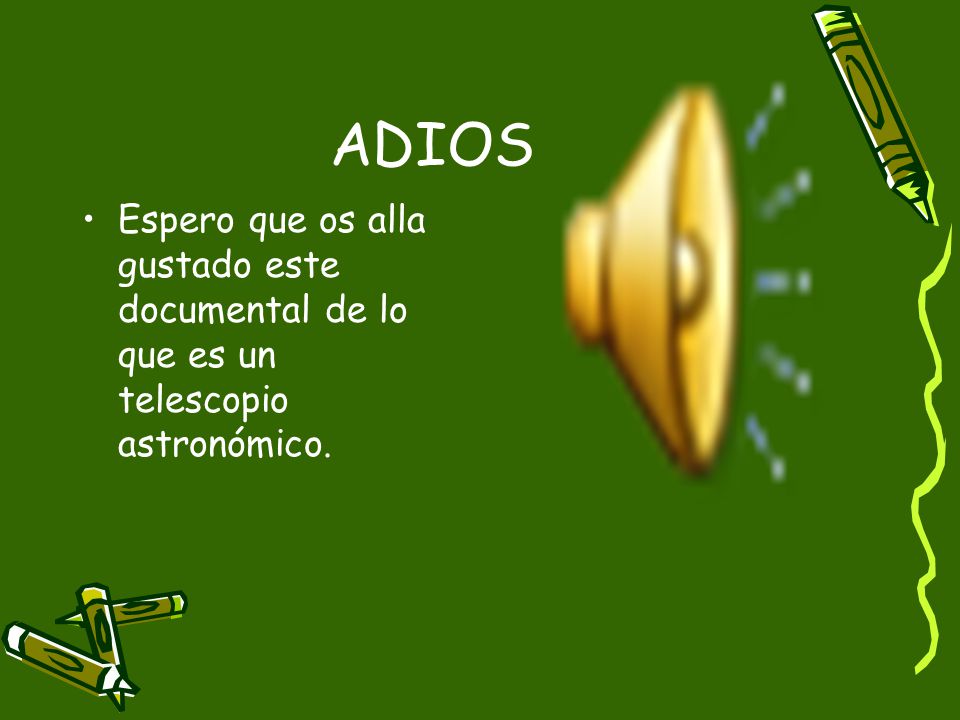 ADIOS

• Espero que os alla gustado este documental de lo que es un telescopio astronómico.